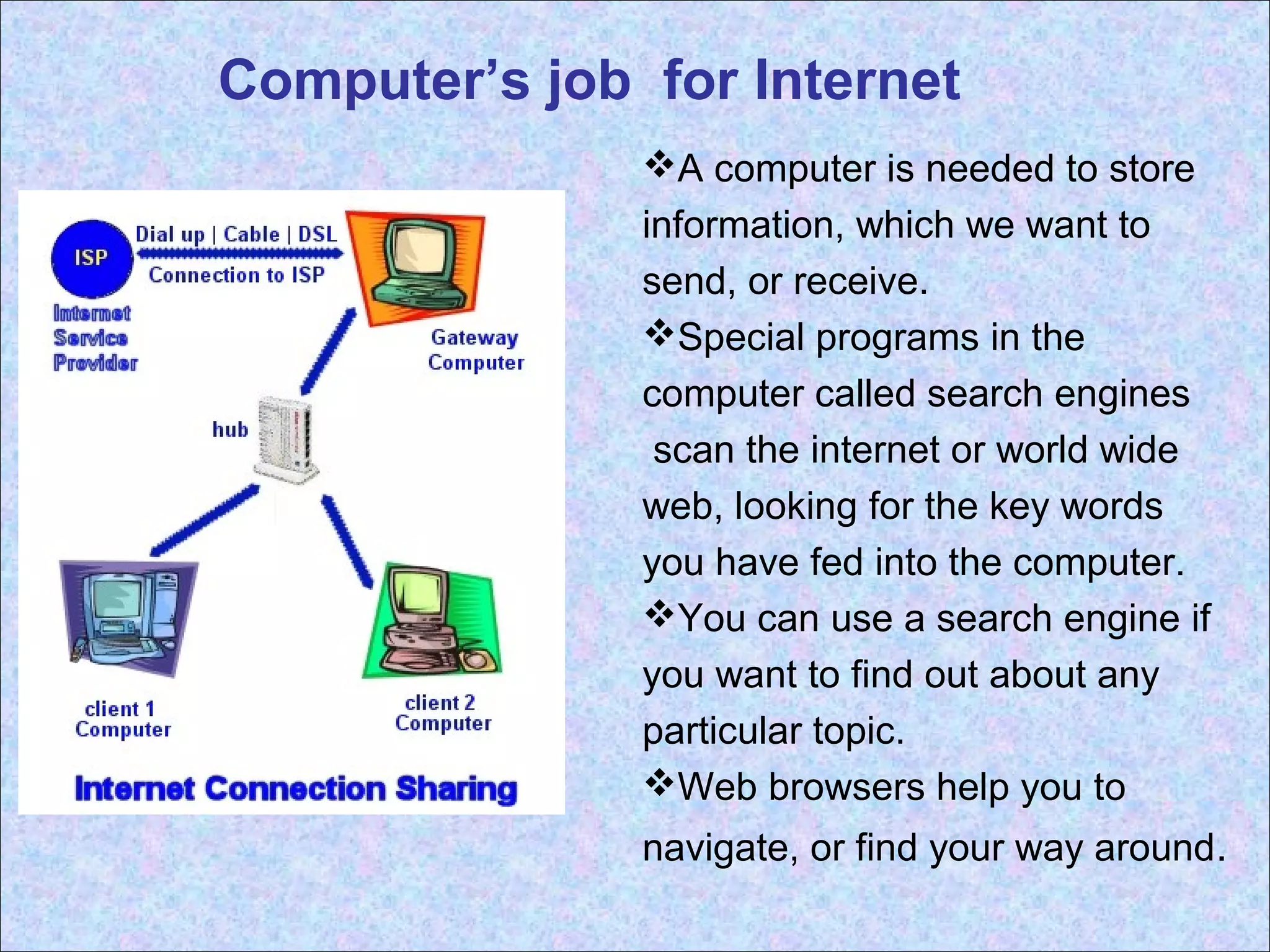 Computer's job for Internet

ISP

Dial up | Cable | DSL

Connection to ISP

Internet Service Provider

Gateway Computer

hub

client 1 Computer

client 2 Computer

Internet Connection Sharing

❖A computer is needed to store information, which we want to send, or receive.

❖Special programs in the computer called search engines scan the internet or world wide web, looking for the key words you have fed into the computer.

❖You can use a search engine if you want to find out about any particular topic.

❖Web browsers help you to navigate, or find your way around.